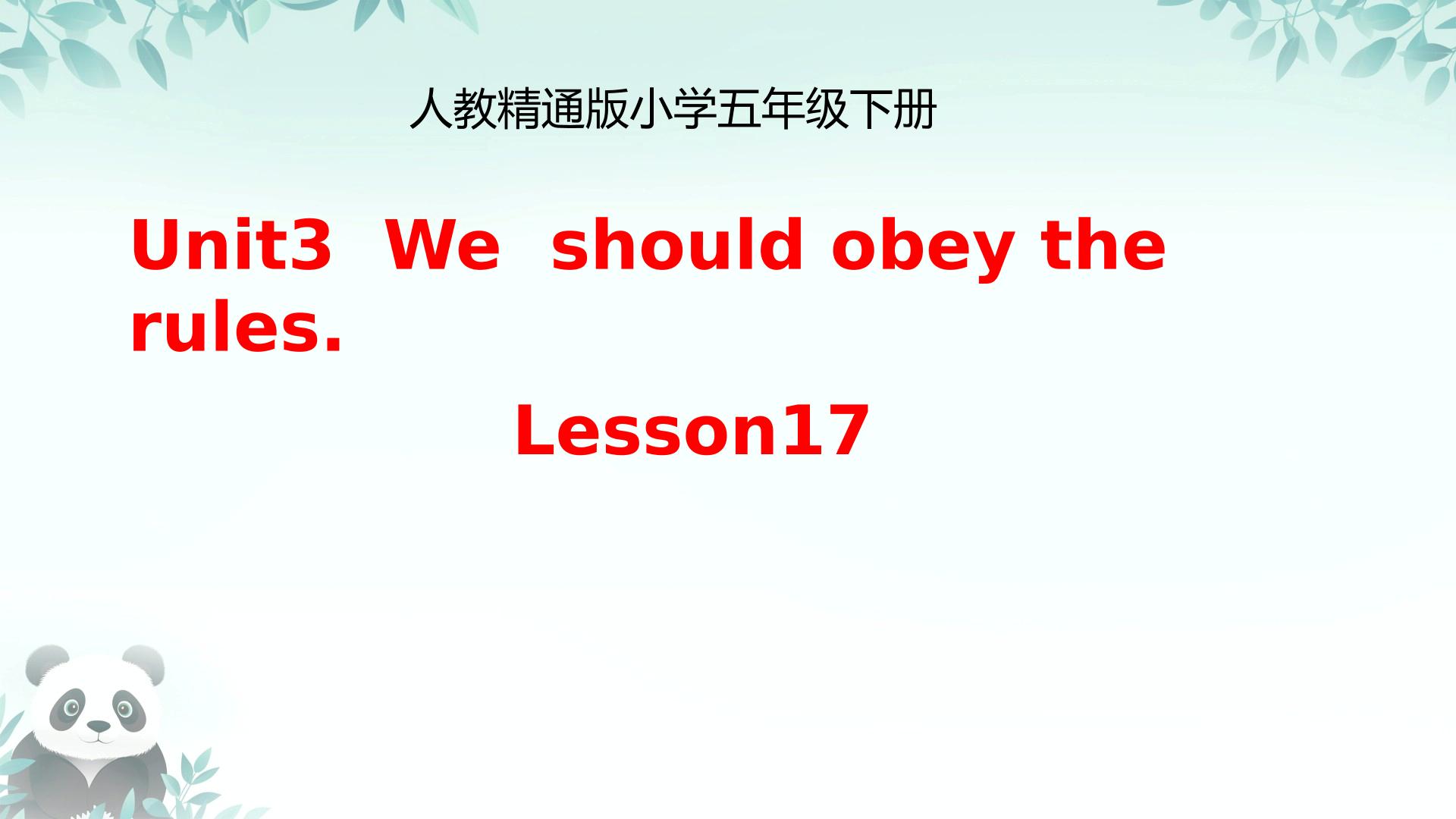 人教精通版小学五年级下册

Unit3 We should obey the rules.

Lesson17